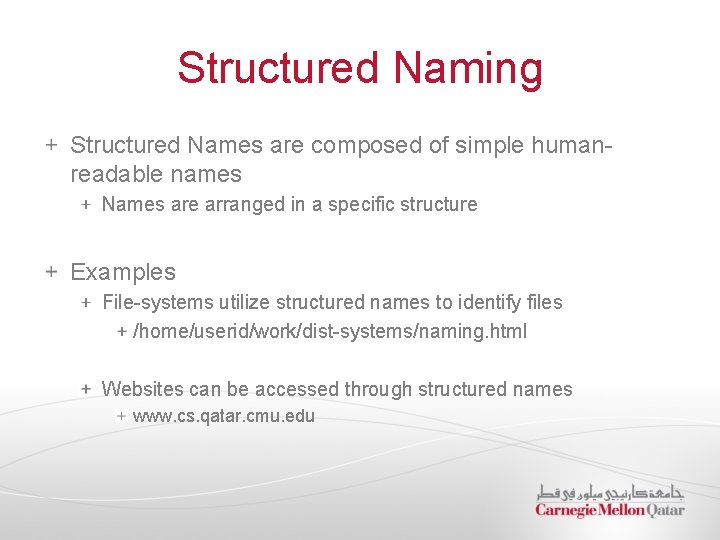 Structured Naming

+ Structured Names are composed of simple human-readable names
  + Names are arranged in a specific structure

+ Examples
  + File-systems utilize structured names to identify files
    + /home/userid/work/dist-systems/naming.html

  + Websites can be accessed through structured names
    + www.cs.qatar.cmu.edu

جامعة كارنيجي ميلون في قطر
Carnegie Mellon Qatar